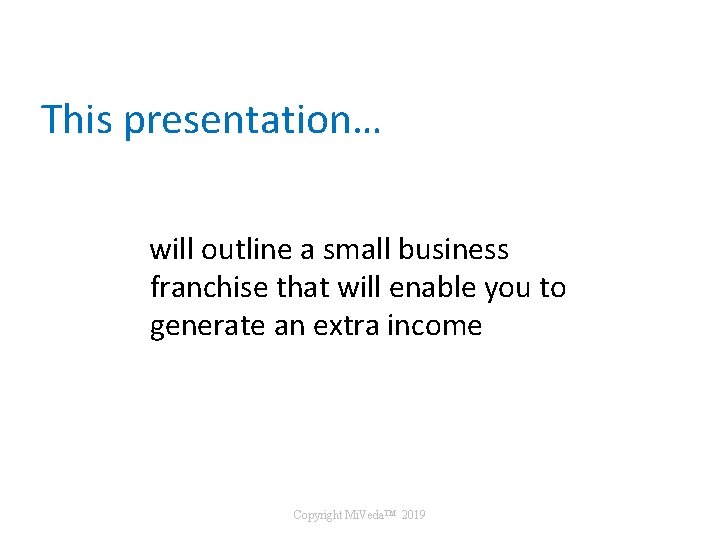 This presentation…

will outline a small business franchise that will enable you to generate an extra income

Copyright MiVeda™ 2019